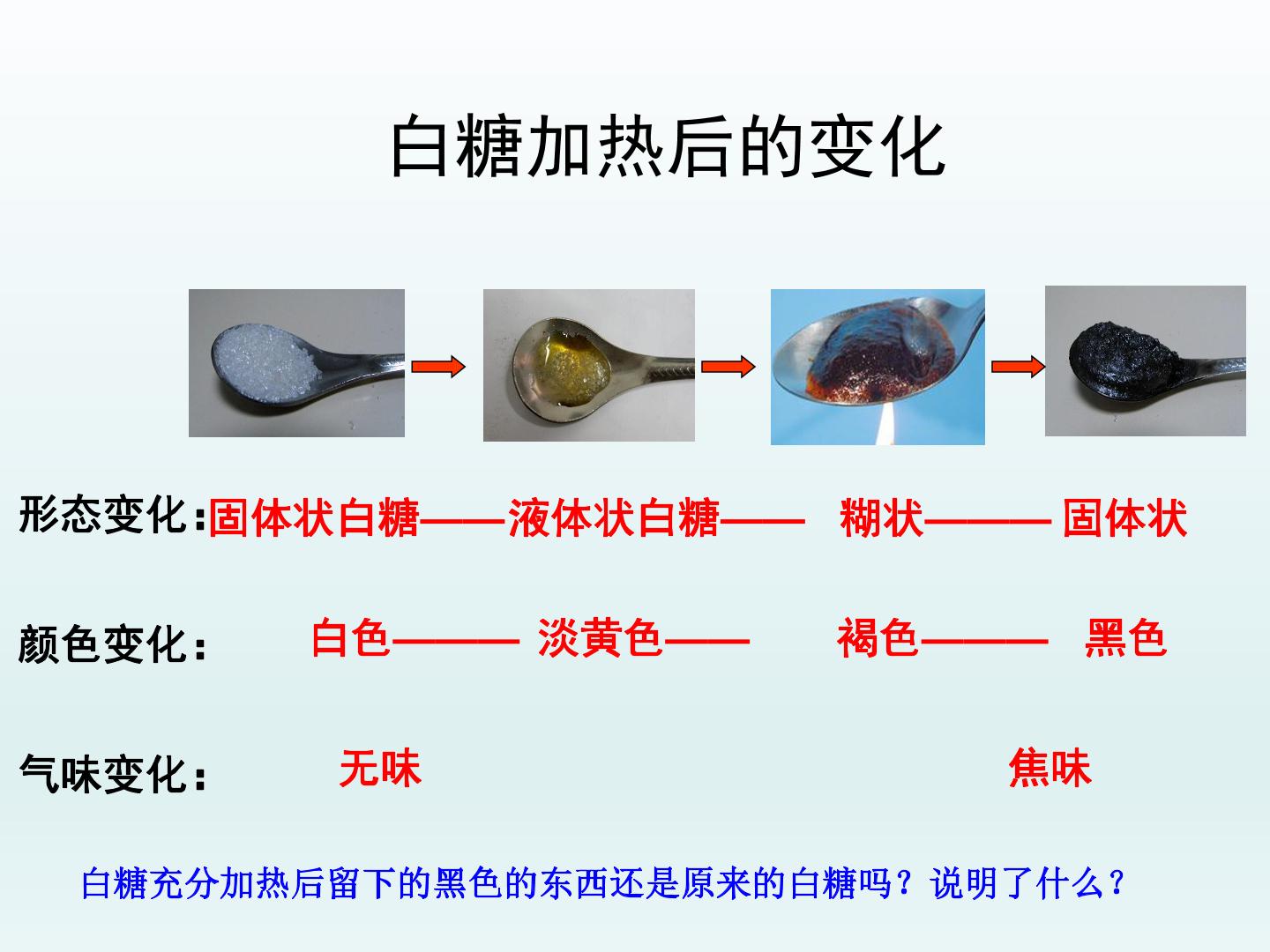 白糖加热后的变化

形态变化:固体状白糖——液体状白糖—— 糊状——— 固体状

颜色变化: 白色——— 淡黄色—— 褐色——— 黑色

气味变化: 无味 焦味

白糖充分加热后留下的黑色的东西还是原来的白糖吗？说明了什么？